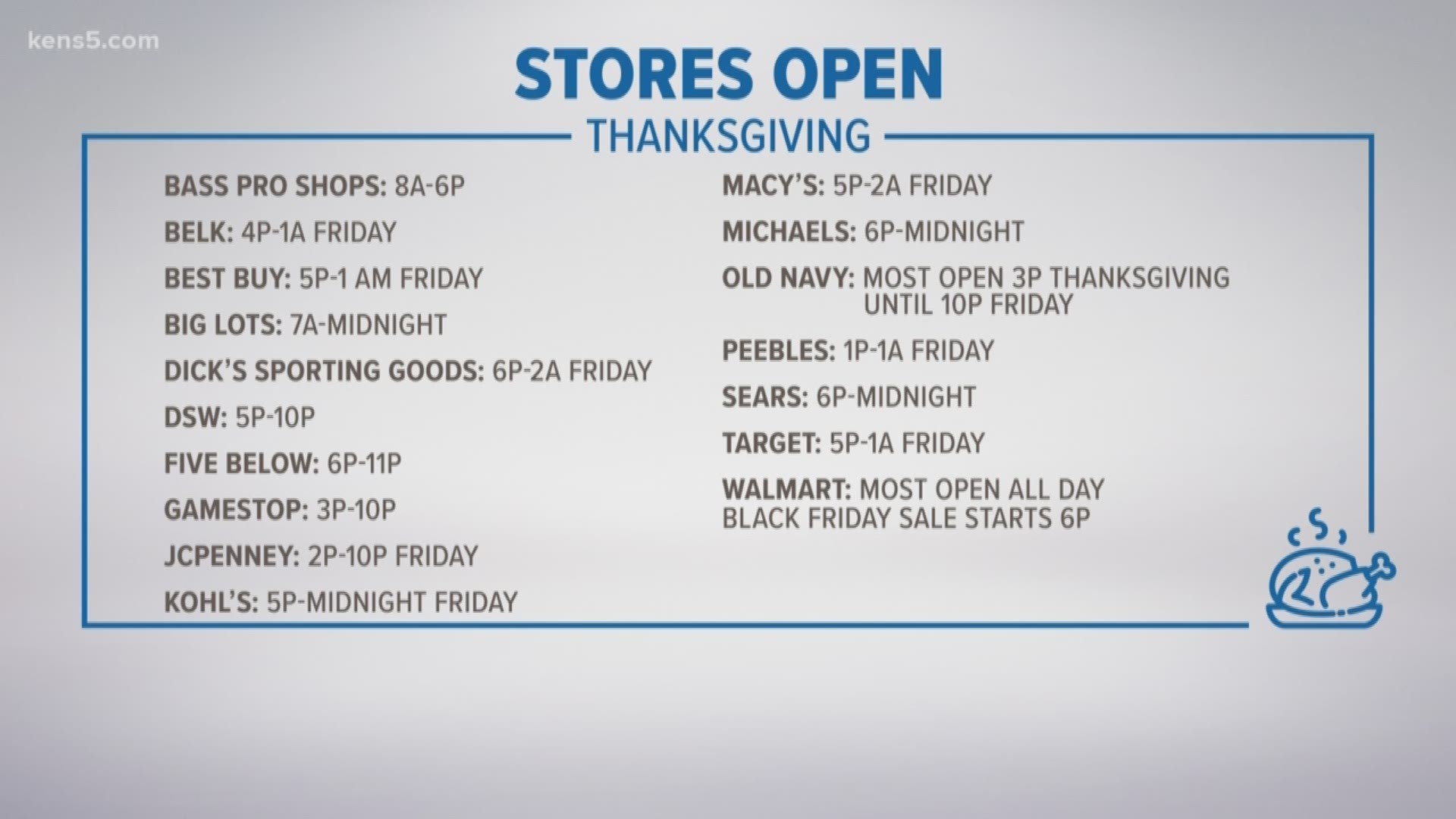 kens5.com

STORES OPEN

THANKSGIVING

BASS PRO SHOPS: 8A-6P

BELK: 4P-1A FRIDAY

BEST BUY: 5P-1 AM FRIDAY

BIG LOTS: 7A-MIDNIGHT

DICK'S SPORTING GOODS: 6P-2A FRIDAY

DSW: 5P-10P

FIVE BELOW: 6P-11P

GAMESTOP: 3P-10P

JCPENNEY: 2P-10P FRIDAY

KOHL'S: 5P-MIDNIGHT FRIDAY

MACY'S: 5P-2A FRIDAY

MICHAELS: 6P-MIDNIGHT

OLD NAVY: MOST OPEN 3P THANKSGIVING UNTIL 10P FRIDAY

PEEBLES: 1P-1A FRIDAY

SEARS: 6P-MIDNIGHT

TARGET: 5P-1A FRIDAY

WALMART: MOST OPEN ALL DAY
BLACK FRIDAY SALE STARTS 6P